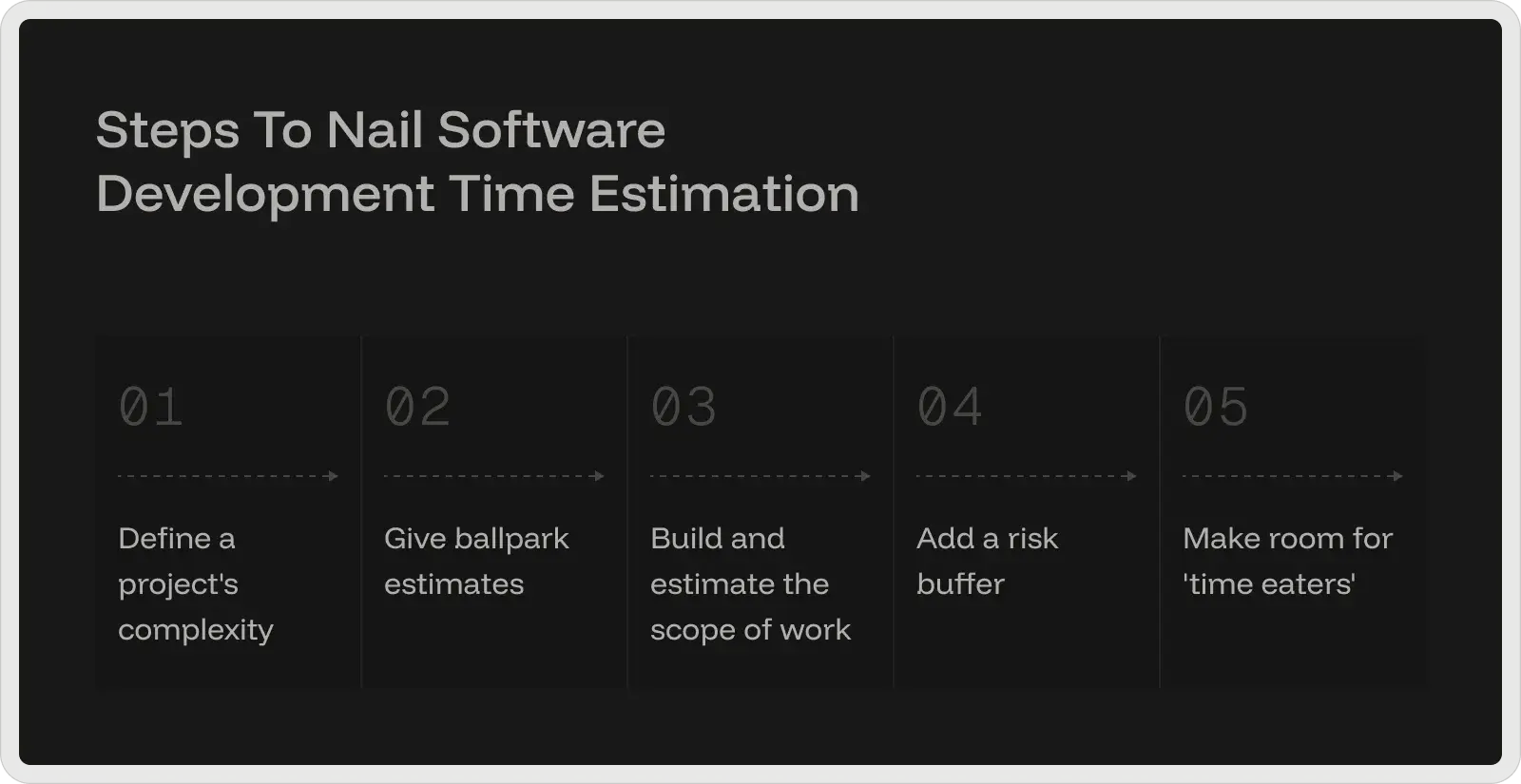 Steps To Nail Software Development Time Estimation

01

Define a project's complexity

02

Give ballpark estimates

03

Build and estimate the scope of work

04

Add a risk buffer

05

Make room for 'time eaters'